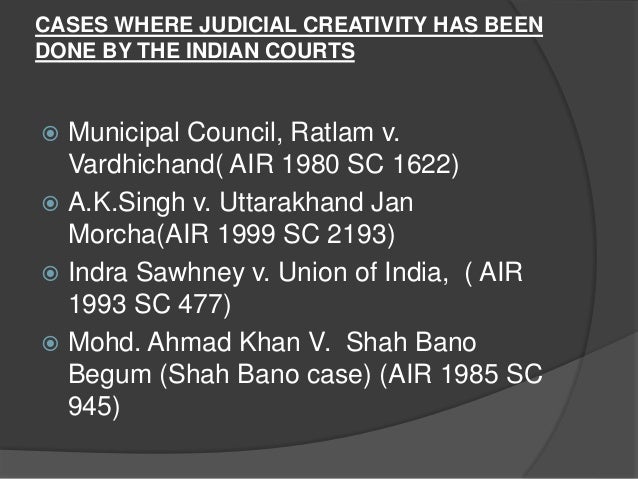 CASES WHERE JUDICIAL CREATIVITY HAS BEEN DONE BY THE INDIAN COURTS

Municipal Council, Ratlam v. Vardhichand( AIR 1980 SC 1622)
A.K.Singh v. Uttarakhand Jan Morcha(AIR 1999 SC 2193)
Indra Sawhney v. Union of India, ( AIR 1993 SC 477)
Mohd. Ahmad Khan V. Shah Bano Begum (Shah Bano case) (AIR 1985 SC 945)